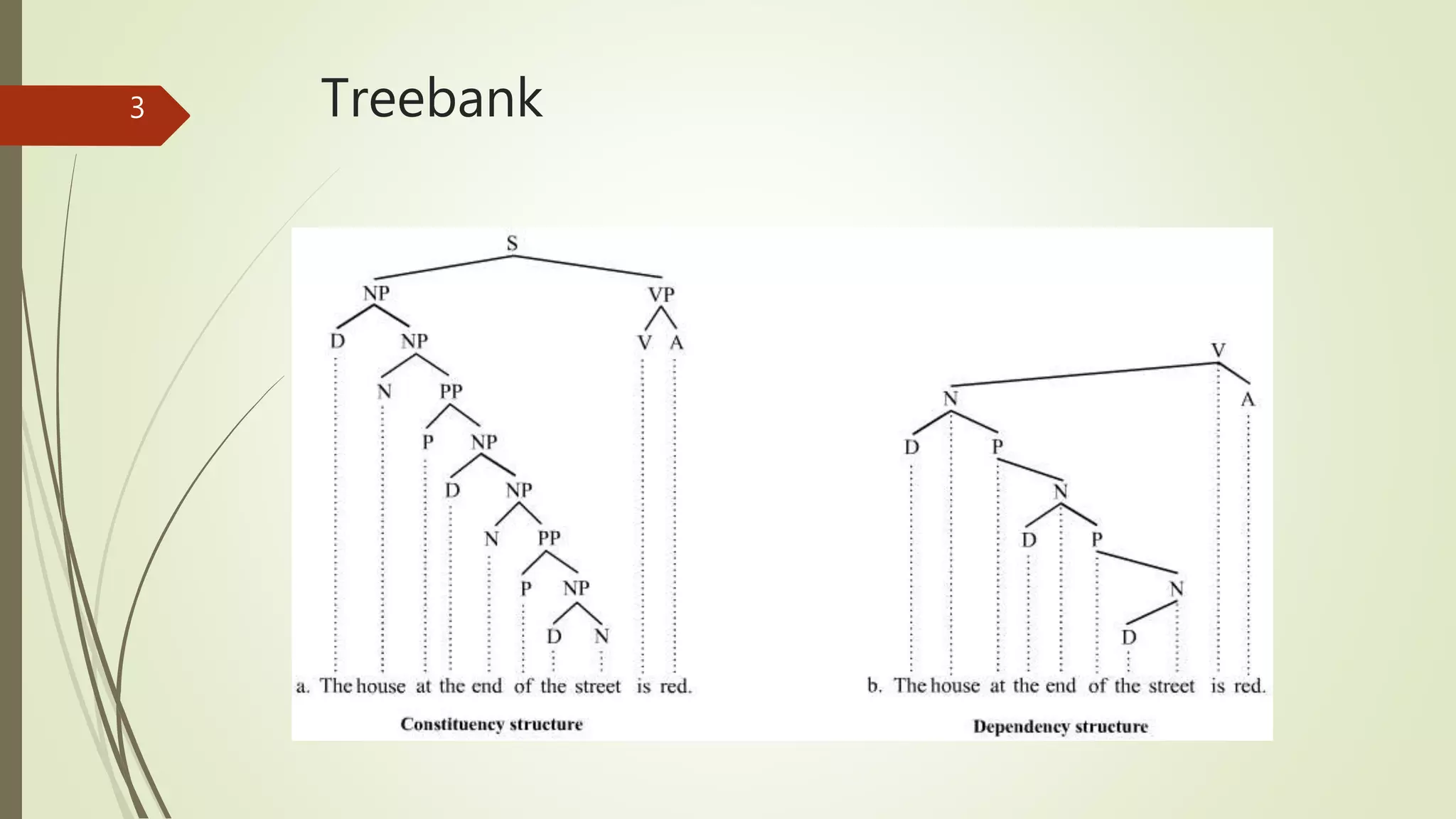 3

Treebank

S
NP
VP
D
NP
V
A
N
PP
P
NP
D
NP
N
PP
P
NP
D
N

a. The house at the end of the street is red.

Constituency structure

V
N
A
D
P
N
D
P
N
D

b. The house at the end of the street is red.

Dependency structure